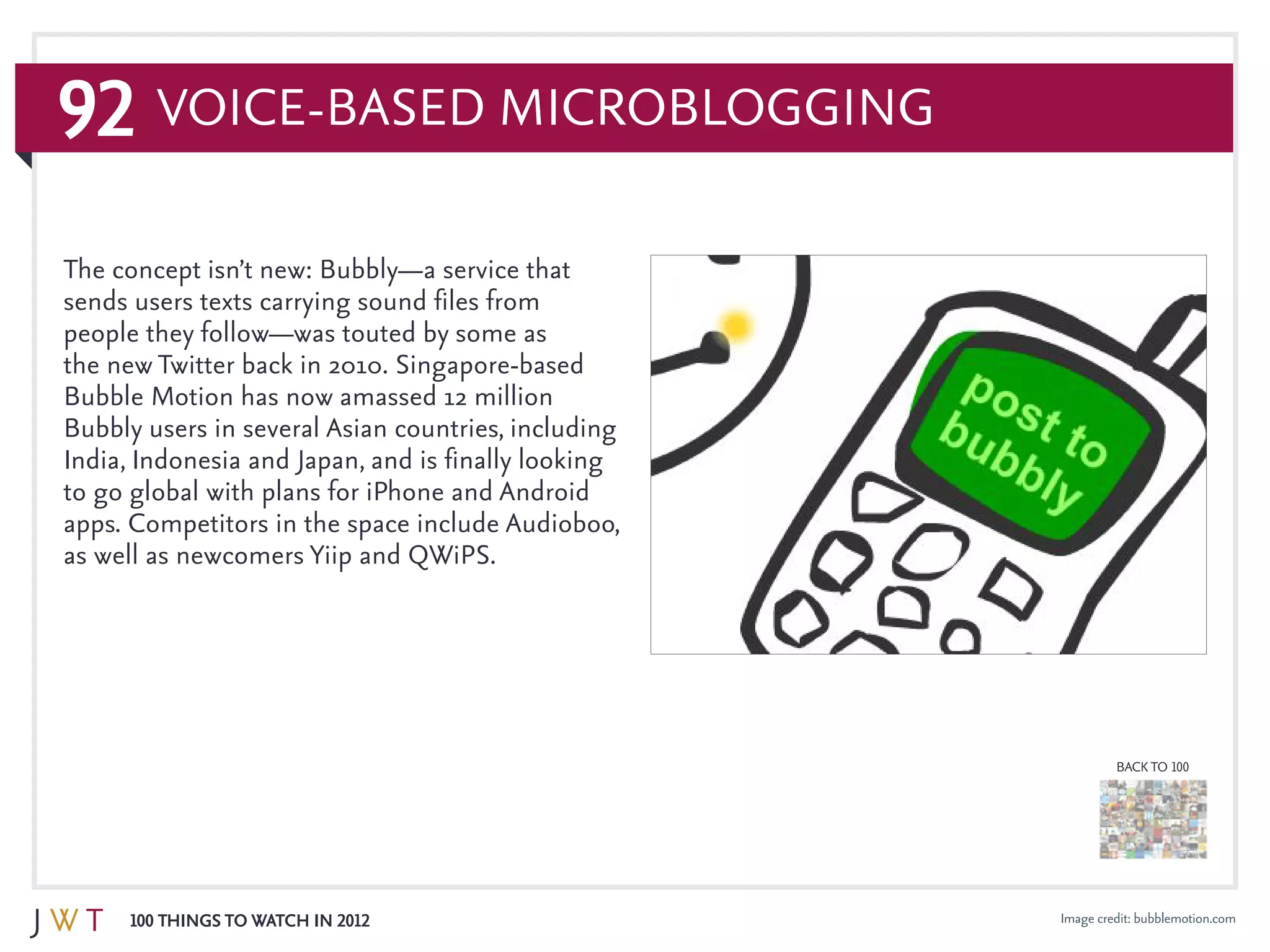 92 VOICE-BASED MICROBLOGGING

The concept isn't new: Bubbly—a service that sends users texts carrying sound files from people they follow—was touted by some as the new Twitter back in 2010. Singapore-based Bubble Motion has now amassed 12 million Bubbly users in several Asian countries, including India, Indonesia and Japan, and is finally looking to go global with plans for iPhone and Android apps. Competitors in the space include Audioboo, as well as newcomers Yiip and QWiPS.

post to bubbly

BACK TO 100

JWT 100 THINGS TO WATCH IN 2012

Image credit: bubblemotion.com